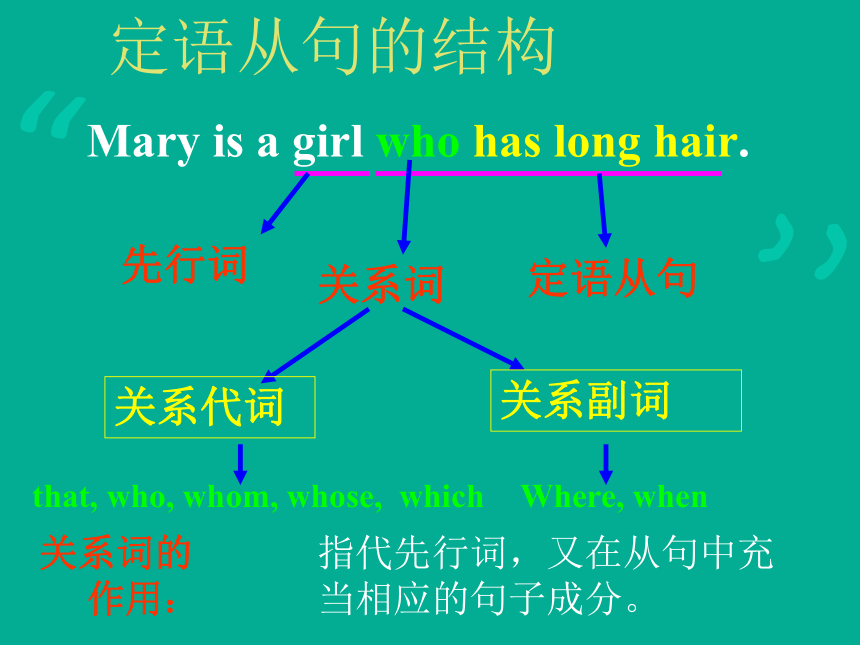 定语从句的结构

Mary is a girl who has long hair.

先行词

关系词

定语从句

关系代词

关系副词

that, who, whom, whose, which

Where, when

关系词的作用：

指代先行词，又在从句中充当相应的句子成分。